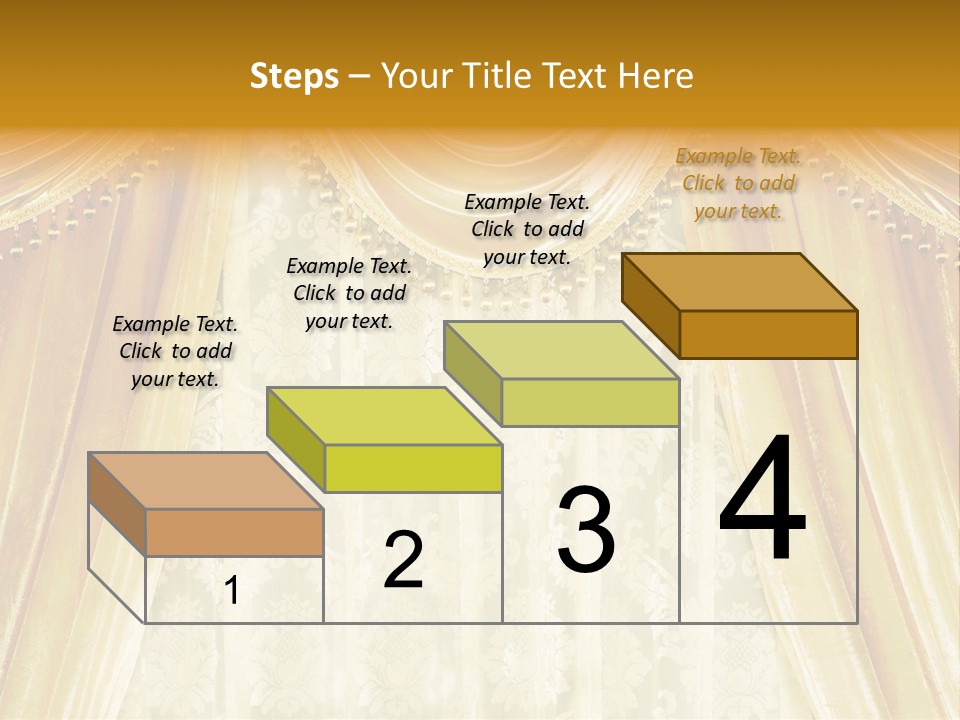 Steps – Your Title Text Here

Example Text. Click to add your text.

Example Text. Click to add your text.

Example Text. Click to add your text.

Example Text. Click to add your text.

1

2

3

4